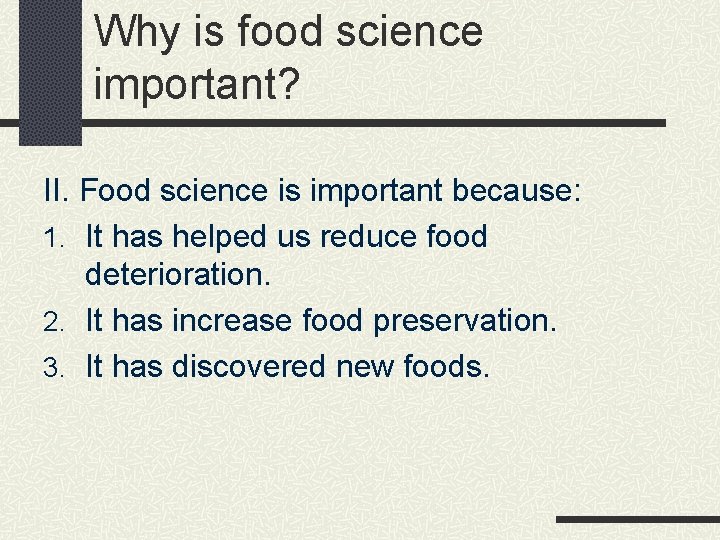 Why is food science important?

II. Food science is important because:

1. It has helped us reduce food deterioration.
2. It has increase food preservation.
3. It has discovered new foods.